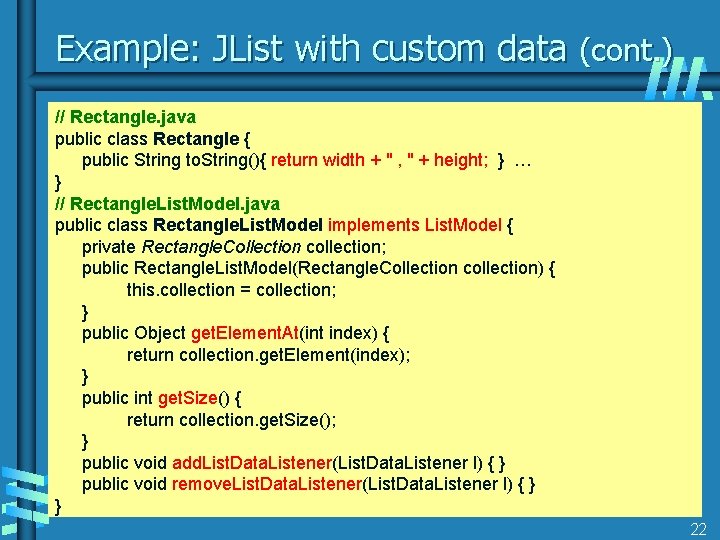 Example: JList with custom data (cont.)

// Rectangle.java
public class Rectangle {
public String toString(){ return width + " , " + height; } …
}
// RectangleListModel.java
public class RectangleListModel implements ListModel {
private RectangleCollection collection;
public RectangleListModel(RectangleCollection collection) {
this.collection = collection;
}
public Object getElementAt(int index) {
return collection.getElement(index);
}
public int getSize() {
return collection.getSize();
}
public void addListDataListener(ListDataListener l) { }
public void removeListDataListener(ListDataListener l) { }
}

22